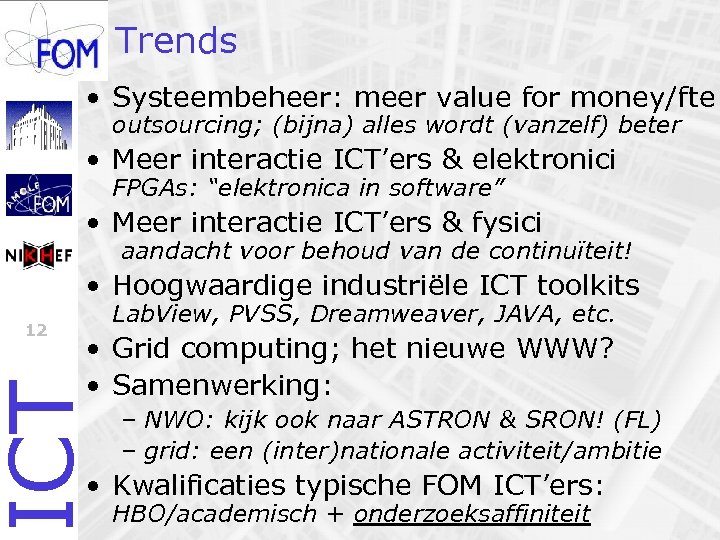 FOM

Trends

AMOLF FOM

NIKHEF

12

ICT

• Systeembeheer: meer value for money/fte
outsourcing; (bijna) alles wordt (vanzelf) beter

• Meer interactie ICT'ers & elektronici
FPGAs: "elektronica in software"

• Meer interactie ICT'ers & fysici
aandacht voor behoud van de continuïteit!

• Hoogwaardige industriële ICT toolkits
LabView, PVSS, Dreamweaver, JAVA, etc.

• Grid computing; het nieuwe WWW?

• Samenwerking:
– NWO: kijk ook naar ASTRON & SRON! (FL)
– grid: een (inter)nationale activiteit/ambitie

• Kwalificaties typische FOM ICT'ers:
HBO/academisch + onderzoeksaffiniteit